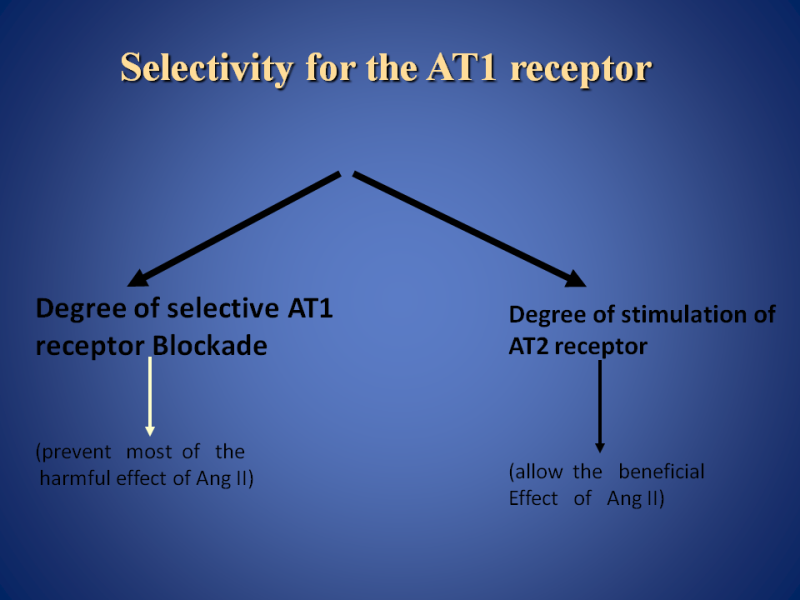 Selectivity for the AT1 receptor

Degree of selective AT1 receptor Blockade

(prevent most of the harmful effect of Ang II)

Degree of stimulation of AT2 receptor

(allow the beneficial Effect of Ang II)